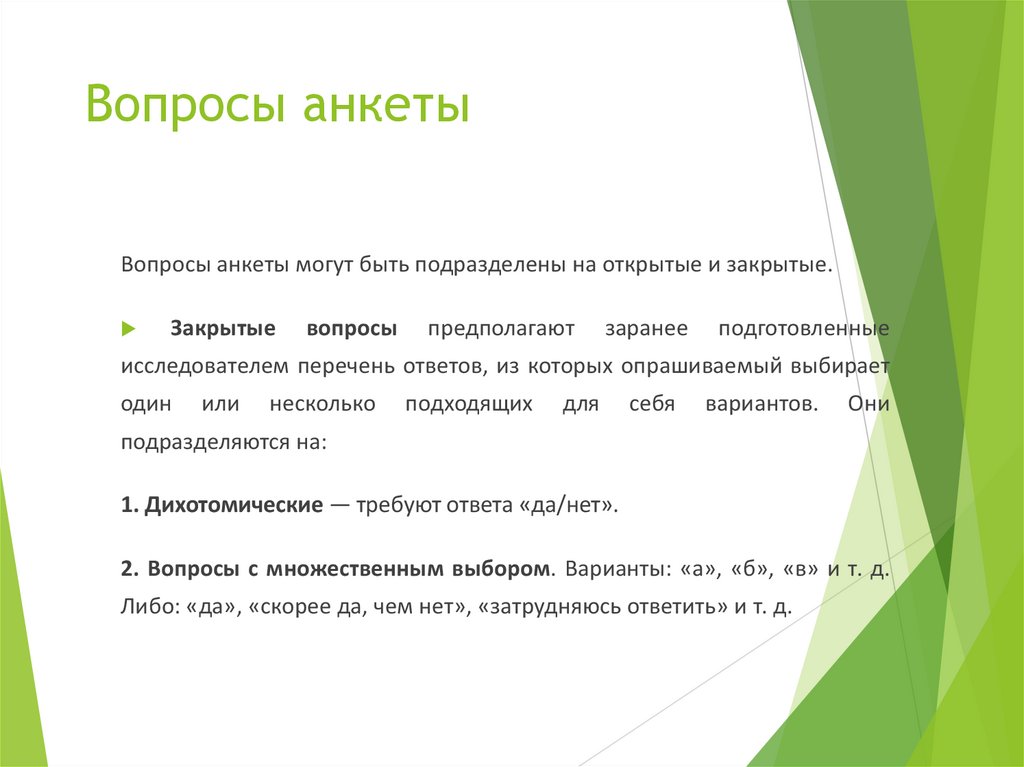 Вопросы анкеты

Вопросы анкеты могут быть подразделены на открытые и закрытые.

Закрытые вопросы предполагают заранее подготовленные исследователем перечень ответов, из которых опрашиваемый выбирает один или несколько подходящих для себя вариантов. Они подразделяются на:

1. Дихотомические — требуют ответа «да/нет».

2. Вопросы с множественным выбором. Варианты: «а», «б», «в» и т. д. Либо: «да», «скорее да, чем нет», «затрудняюсь ответить» и т. д.